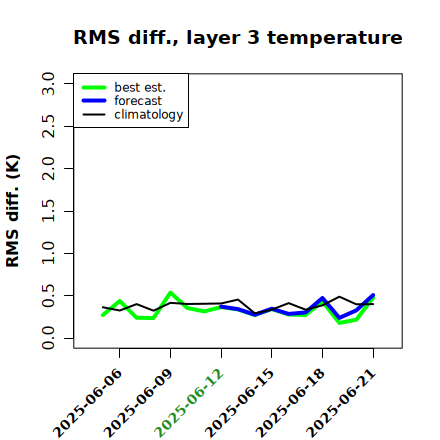 RMS diff., layer 3 temperature

best est.
forecast
climatology

RMS diff. (K)

3.0
2.5
2.0
1.5
1.0
0.5
0.0

2025-06-06
2025-06-09
2025-06-12
2025-06-15
2025-06-18
2025-06-21